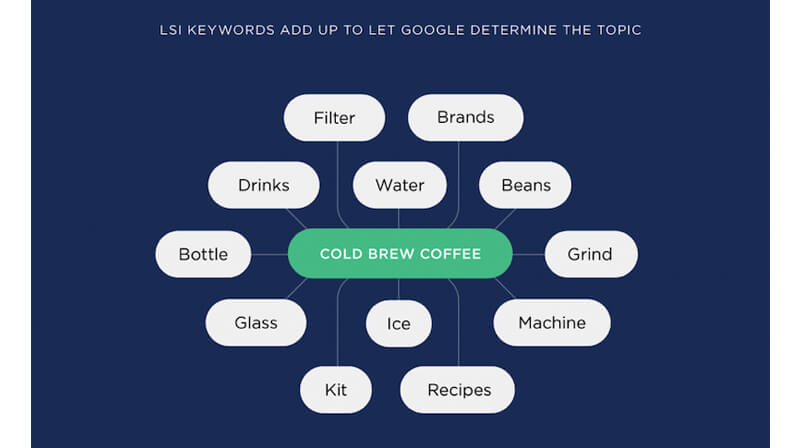 LSI KEYWORDS ADD UP TO LET GOOGLE DETERMINE THE TOPIC

Filter

Brands

Drinks

Water

Beans

Bottle

COLD BREW COFFEE

Grind

Glass

Ice

Machine

Kit

Recipes